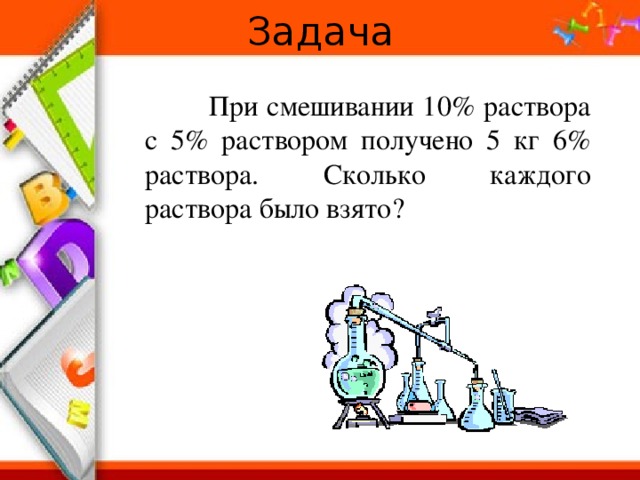 Задача

При смешивании 10% раствора с 5% раствором получено 5 кг 6% раствора. Сколько каждого раствора было взято?